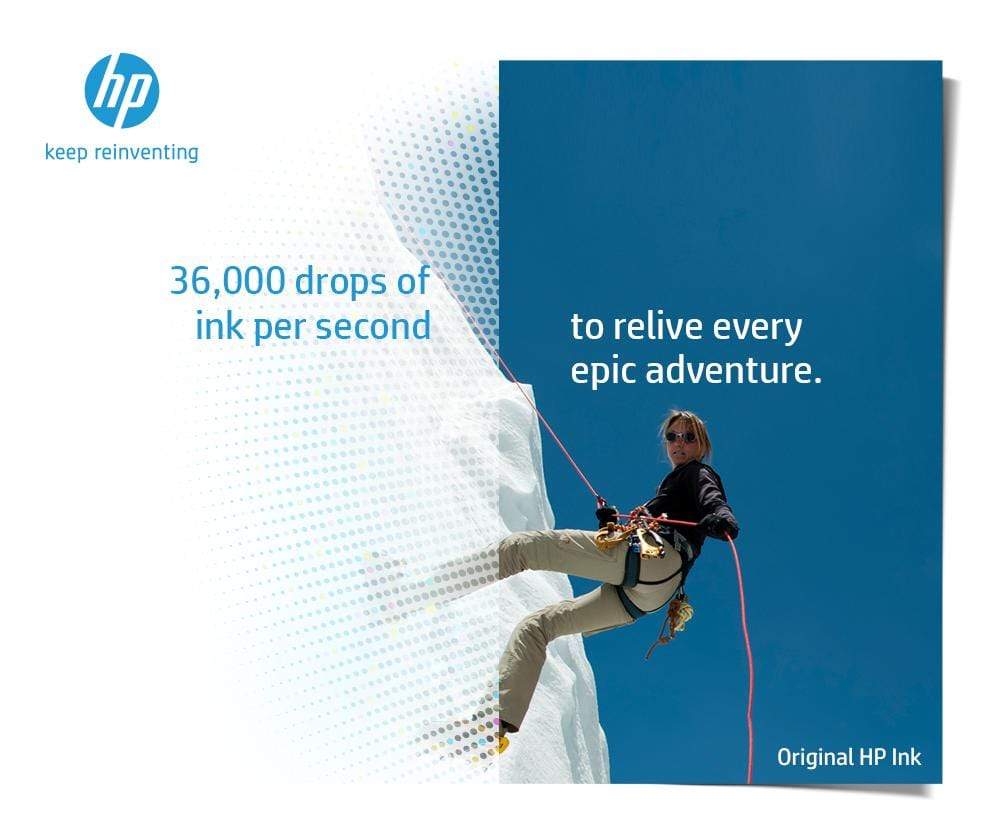 hp
keep reinventing

36,000 drops of ink per second

to relive every epic adventure.

Original HP Ink